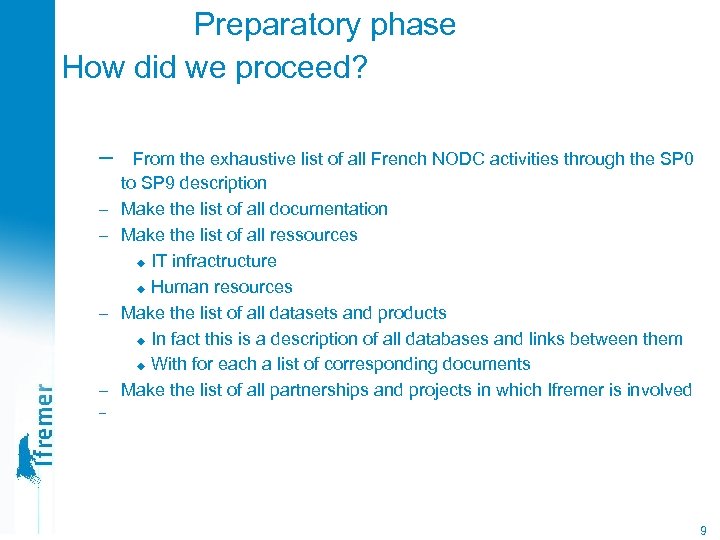 Preparatory phase
How did we proceed?

– From the exhaustive list of all French NODC activities through the SP0 to SP9 description
– Make the list of all documentation
– Make the list of all ressources
◆ IT infractructure
◆ Human resources
– Make the list of all datasets and products
◆ In fact this is a description of all databases and links between them
◆ With for each a list of corresponding documents
– Make the list of all partnerships and projects in which Ifremer is involved
–

Ifremer

9